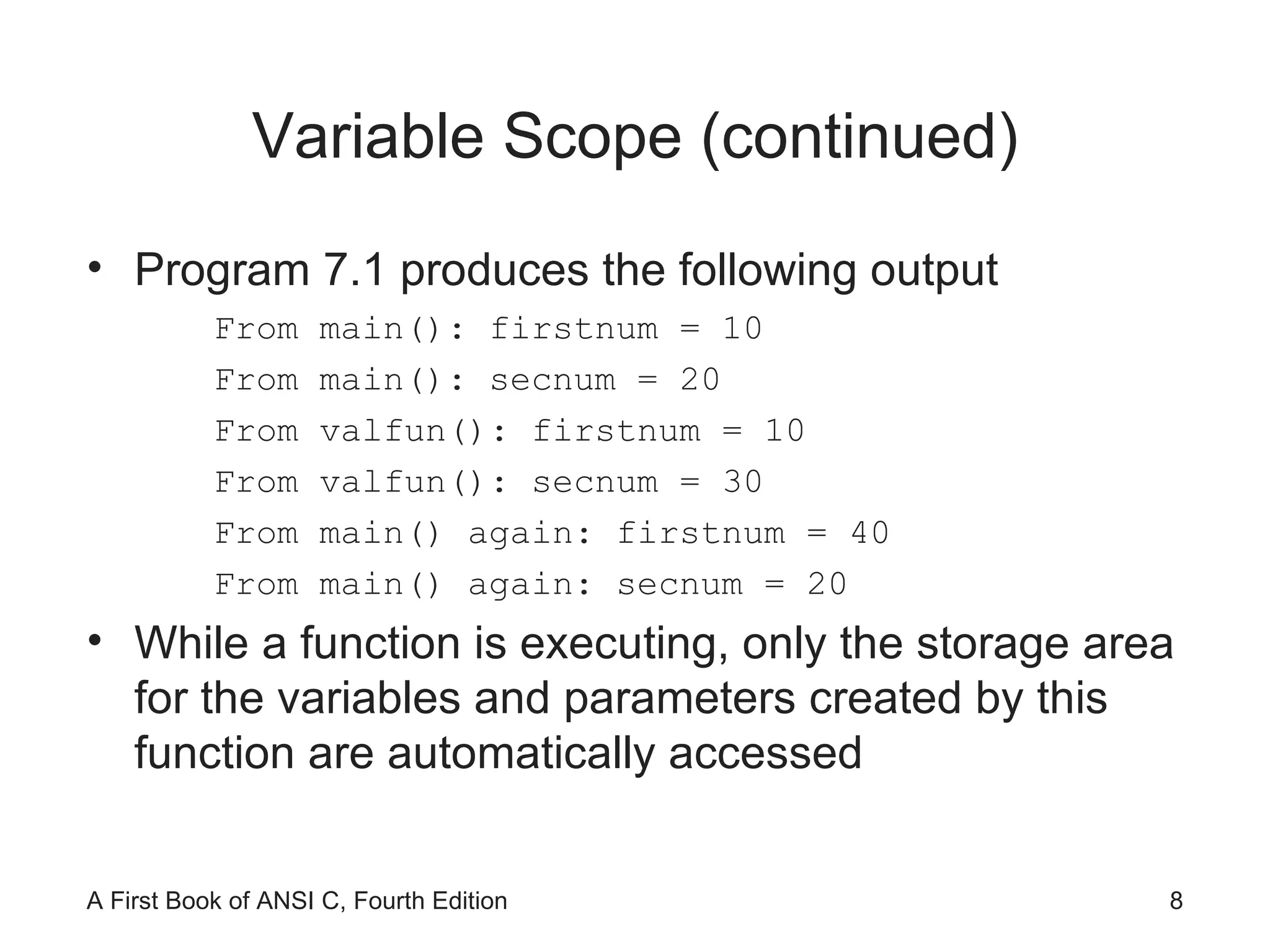 Variable Scope (continued)

• Program 7.1 produces the following output

From main(): firstnum = 10
From main(): secnum = 20
From valfun(): firstnum = 10
From valfun(): secnum = 30
From main() again: firstnum = 40
From main() again: secnum = 20

• While a function is executing, only the storage area for the variables and parameters created by this function are automatically accessed

A First Book of ANSI C, Fourth Edition

8